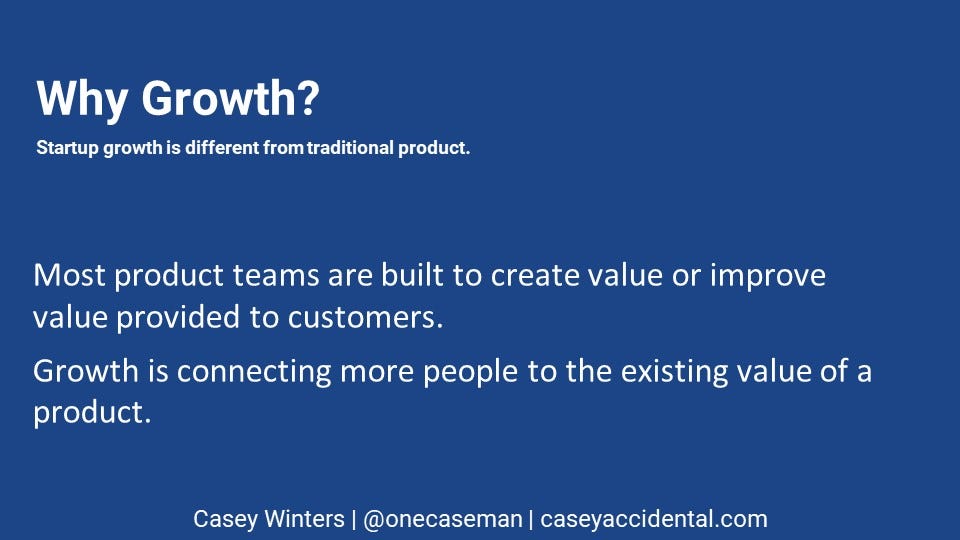 Why Growth?

Startup growth is different from traditional product.

Most product teams are built to create value or improve value provided to customers.

Growth is connecting more people to the existing value of a product.

Casey Winters | @onecaseman | caseyaccidental.com